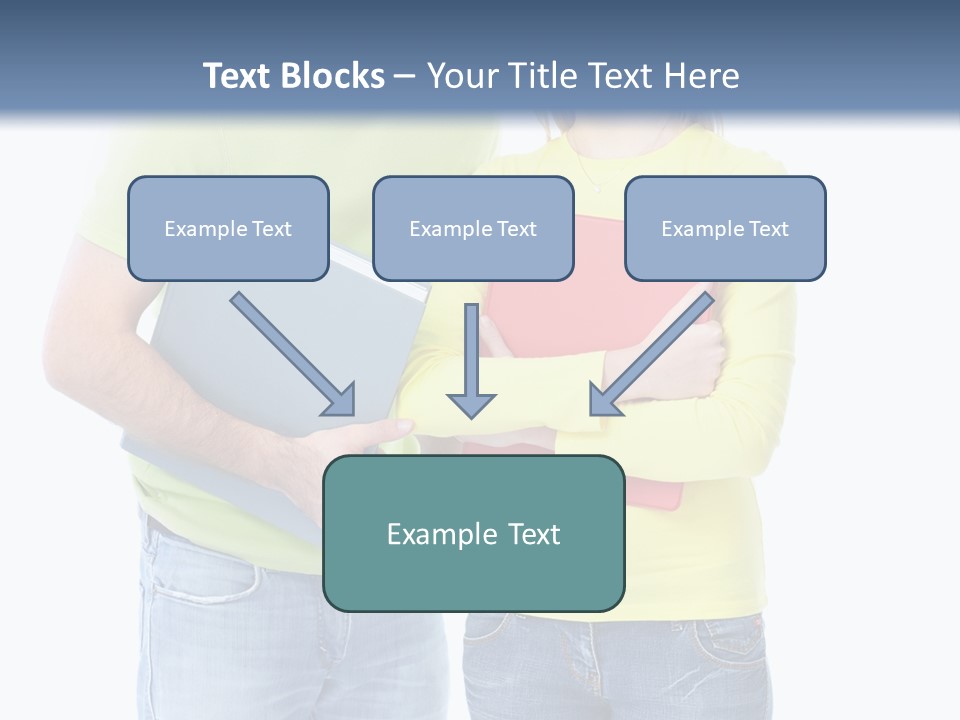 Text Blocks – Your Title Text Here

Example Text

Example Text

Example Text

Example Text